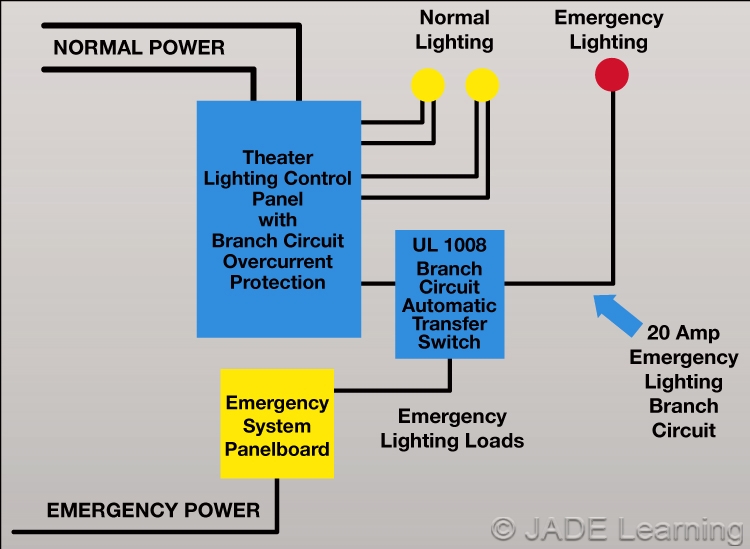 NORMAL POWER

Normal Lighting

Emergency Lighting

Theater Lighting Control Panel with Branch Circuit Overcurrent Protection

UL 1008 Branch Circuit Automatic Transfer Switch

20 Amp Emergency Lighting Branch Circuit

Emergency System Panelboard

Emergency Lighting Loads

EMERGENCY POWER

© JADE Learning